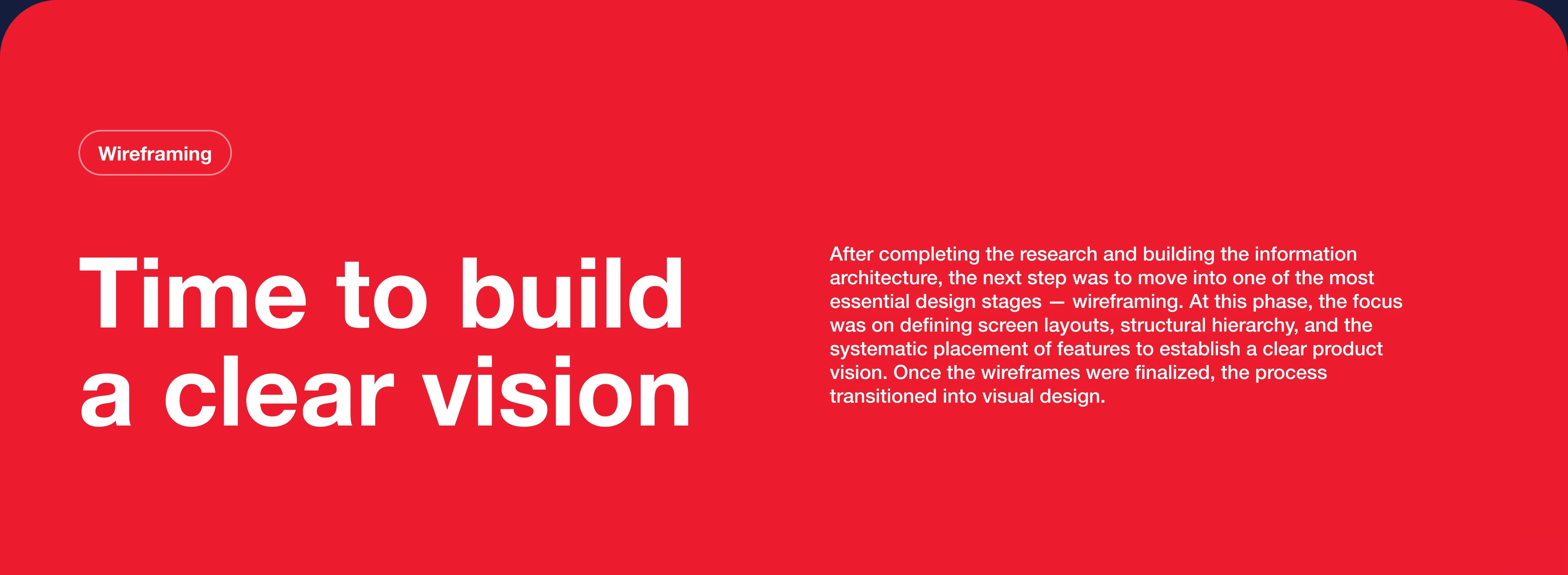 Wireframing

Time to build a clear vision

After completing the research and building the information architecture, the next step was to move into one of the most essential design stages — wireframing. At this phase, the focus was on defining screen layouts, structural hierarchy, and the systematic placement of features to establish a clear product vision. Once the wireframes were finalized, the process transitioned into visual design.